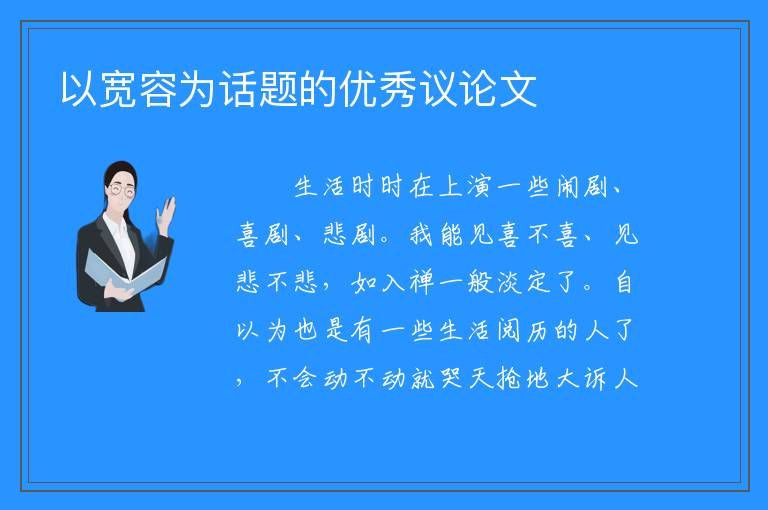 以宽容为话题的优秀议论文

生活时时在上演一些闹剧、喜剧、悲剧。我能见喜不喜、见悲不悲，如入禅一般淡定了。自以为也是有一些生活阅历的人了，不会动不动就哭天抢地大诉人